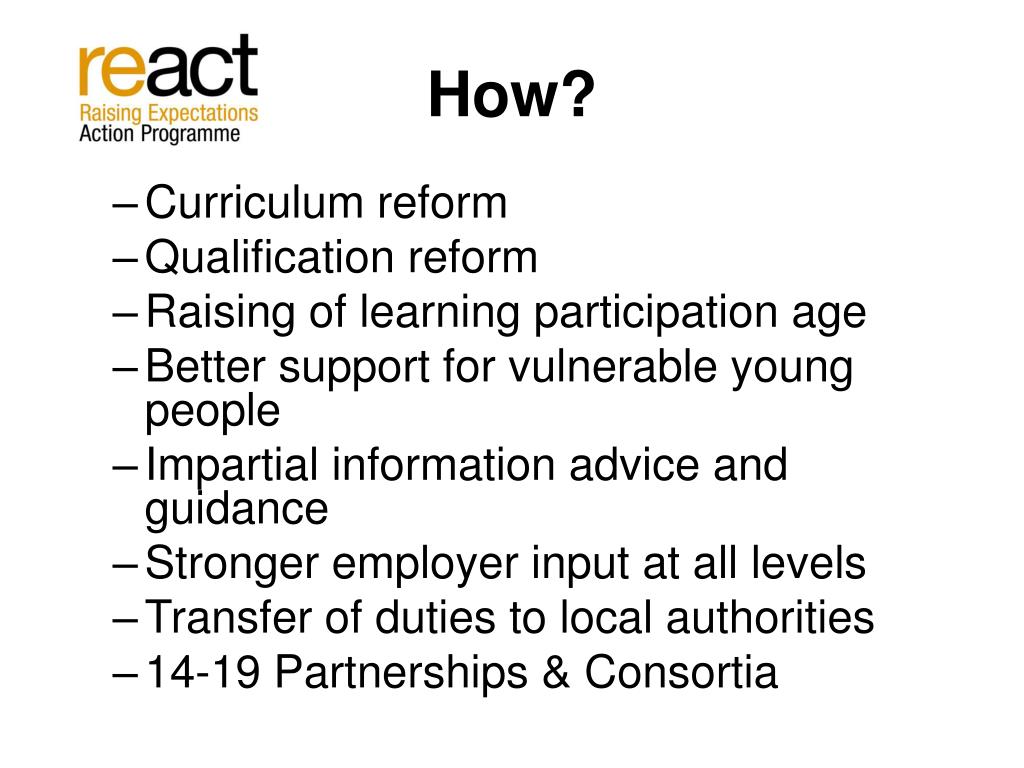 react
Raising Expectations
Action Programme

How?

– Curriculum reform
– Qualification reform
– Raising of learning participation age
– Better support for vulnerable young people
– Impartial information advice and guidance
– Stronger employer input at all levels
– Transfer of duties to local authorities
– 14-19 Partnerships & Consortia